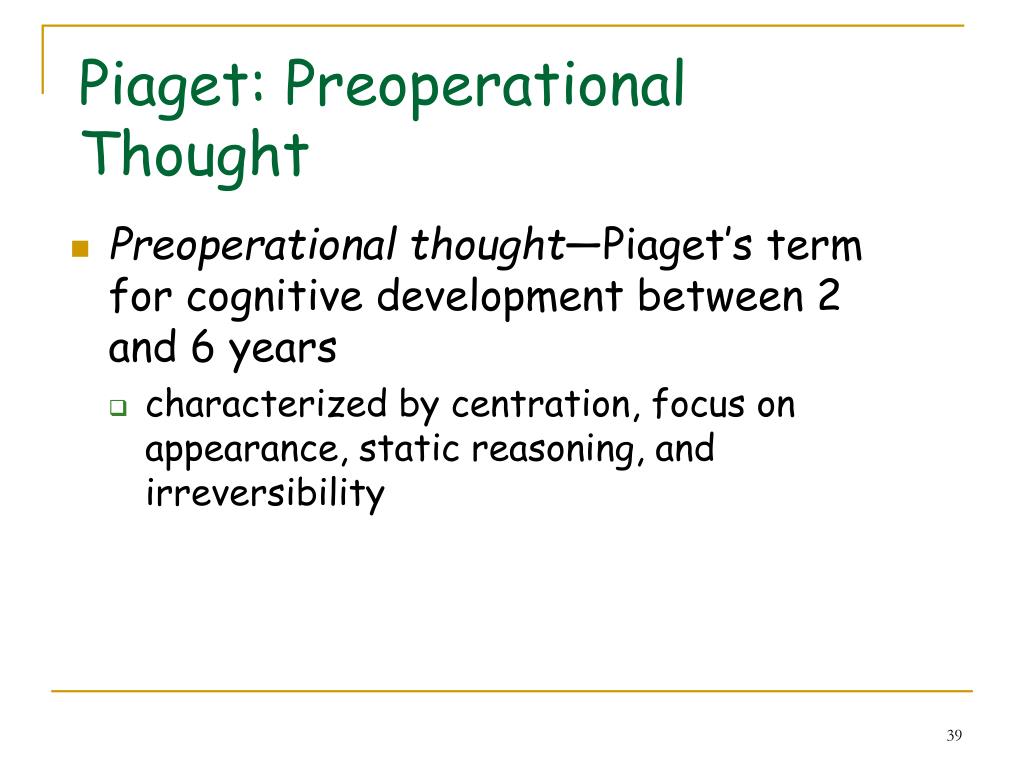 Piaget: Preoperational Thought

Preoperational thought—Piaget's term for cognitive development between 2 and 6 years

characterized by centration, focus on appearance, static reasoning, and irreversibility

39